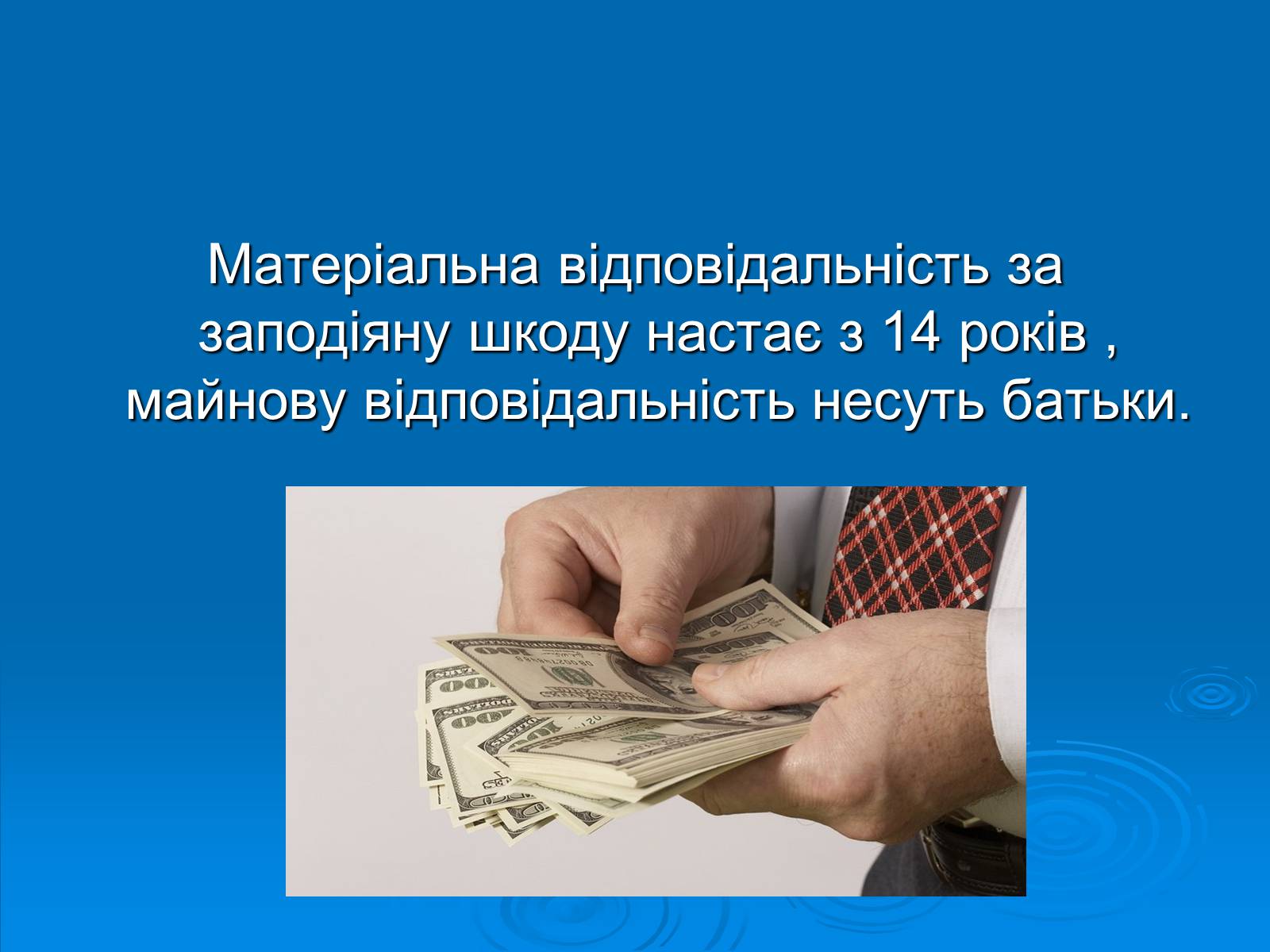 Матеріальна відповідальність за заподіяну шкоду настає з 14 років , майнову відповідальність несуть батьки.